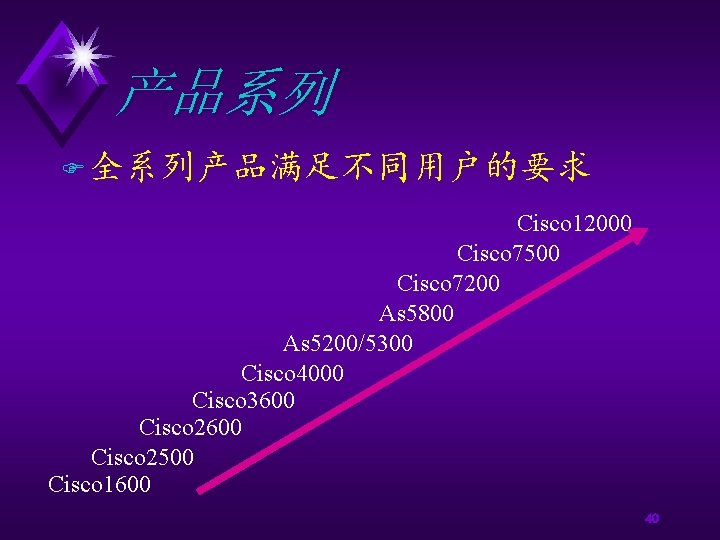 产品系列

全系列产品满足不同用户的要求

Cisco12000
Cisco7500
Cisco7200
As5800
As5200/5300
Cisco4000
Cisco3600
Cisco2600
Cisco2500
Cisco1600

40